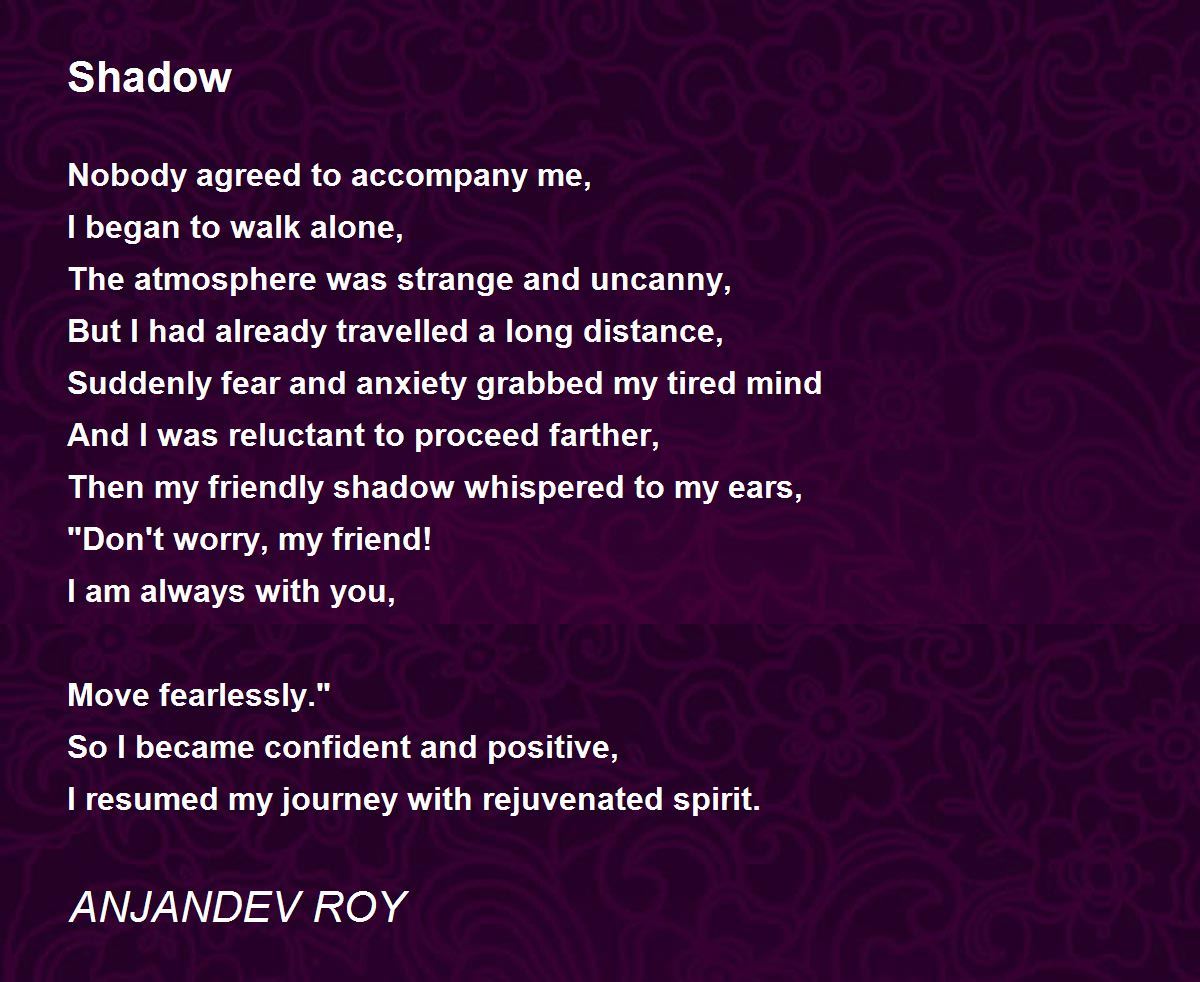 Shadow

Nobody agreed to accompany me,
I began to walk alone,
The atmosphere was strange and uncanny,
But I had already travelled a long distance,
Suddenly fear and anxiety grabbed my tired mind
And I was reluctant to proceed farther,
Then my friendly shadow whispered to my ears,
"Don't worry, my friend!
I am always with you,

Move fearlessly."
So I became confident and positive,
I resumed my journey with rejuvenated spirit.

ANJANDEV ROY